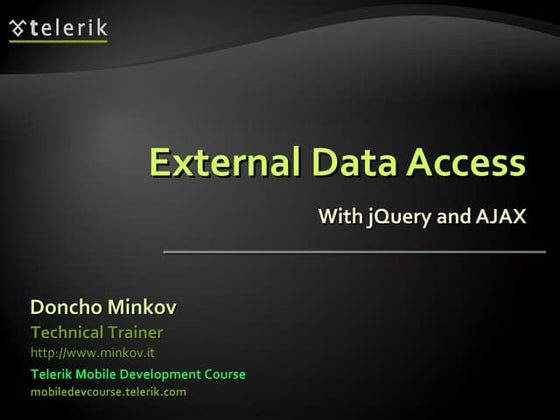 telerik

External Data Access

With jQuery and AJAX

Doncho Minkov

Technical Trainer

http://www.minkov.it

Telerik Mobile Development Course

mobiledevcourse.telerik.com